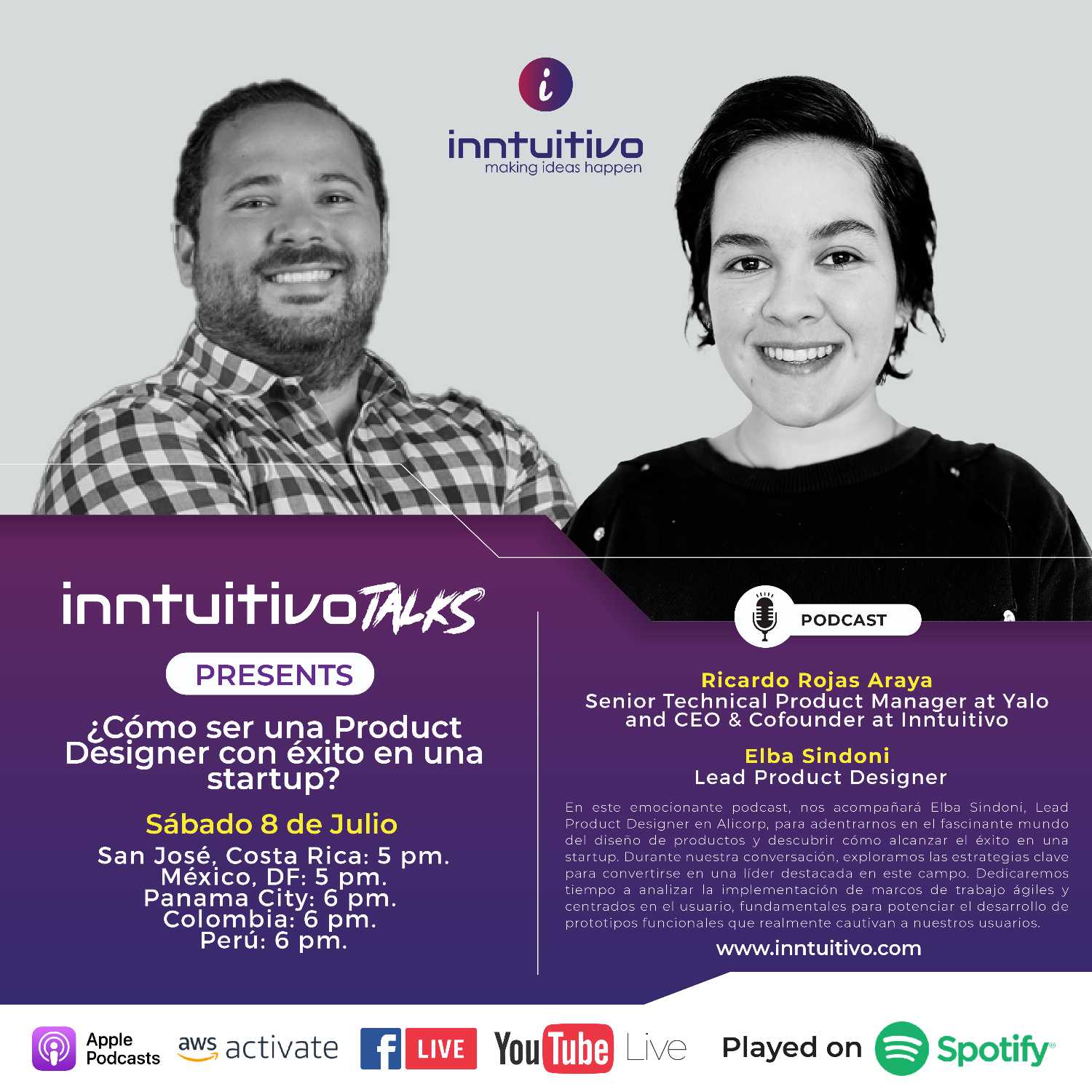 i

inntuitivo
making ideas happen

inntuitivo TALKS

PRESENTS

¿Cómo ser una Product Designer con éxito en una startup?

Sábado 8 de Julio

San José, Costa Rica: 5 pm.
México, DF: 5 pm.
Panama City: 6 pm.
Colombia: 6 pm.
Perú: 6 pm.

PODCAST

Ricardo Rojas Araya
Senior Technical Product Manager at Yalo and CEO & Cofounder at Inntuitivo

Elba Sindoni
Lead Product Designer

En este emocionante podcast, nos acompañará Elba Sindoni, Lead Product Designer en Alicorp, para adentrarnos en el fascinante mundo del diseño de productos y descubrir cómo alcanzar el éxito en una startup. Durante nuestra conversación, exploramos las estrategias clave para convertirse en una líder destacada en este campo. Dedicaremos tiempo a analizar la implementación de marcos de trabajo ágiles y centrados en el usuario, fundamentales para potenciar el desarrollo de prototipos funcionales que realmente cautivan a nuestros usuarios.

www.inntuitivo.com

Apple Podcasts aws activate f LIVE YouTube Live Played on Spotify